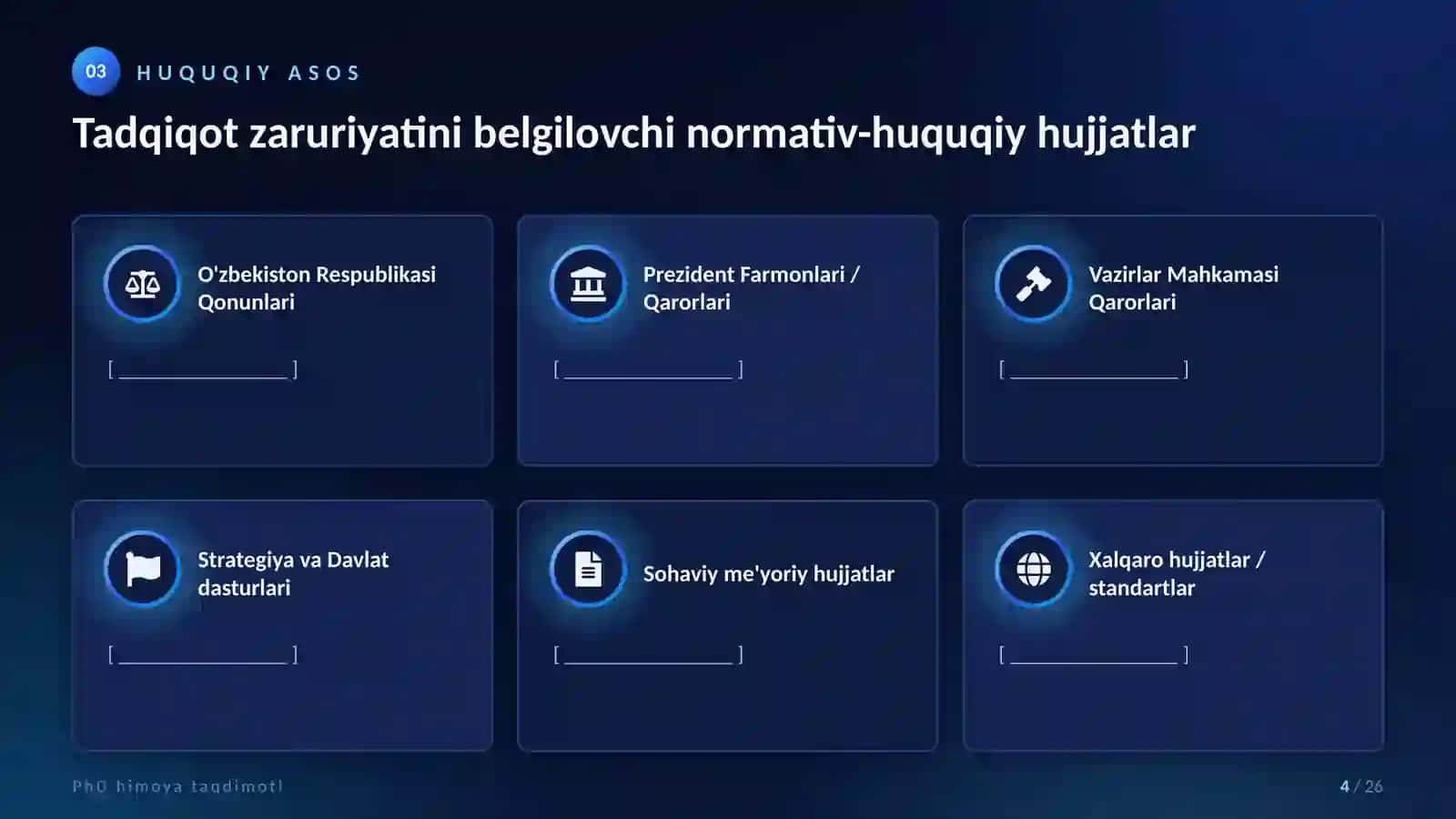 03 HUQUQIY ASOS

Tadqiqot zaruriyatini belgilovchi normativ-huquqiy hujjatlar

O'zbekiston Respublikasi Qonunlari

[ ________________ ]

Prezident Farmonlari / Qarorlari

[ ________________ ]

Vazirlar Mahkamasi Qarorlari

[ ________________ ]

Strategiya va Davlat dasturlari

[ ________________ ]

Sohaviy me'yoriy hujjatlar

[ ________________ ]

Xalqaro hujjatlar / standartlar

[ ________________ ]

PhD himoya taqdimoti

4 / 26